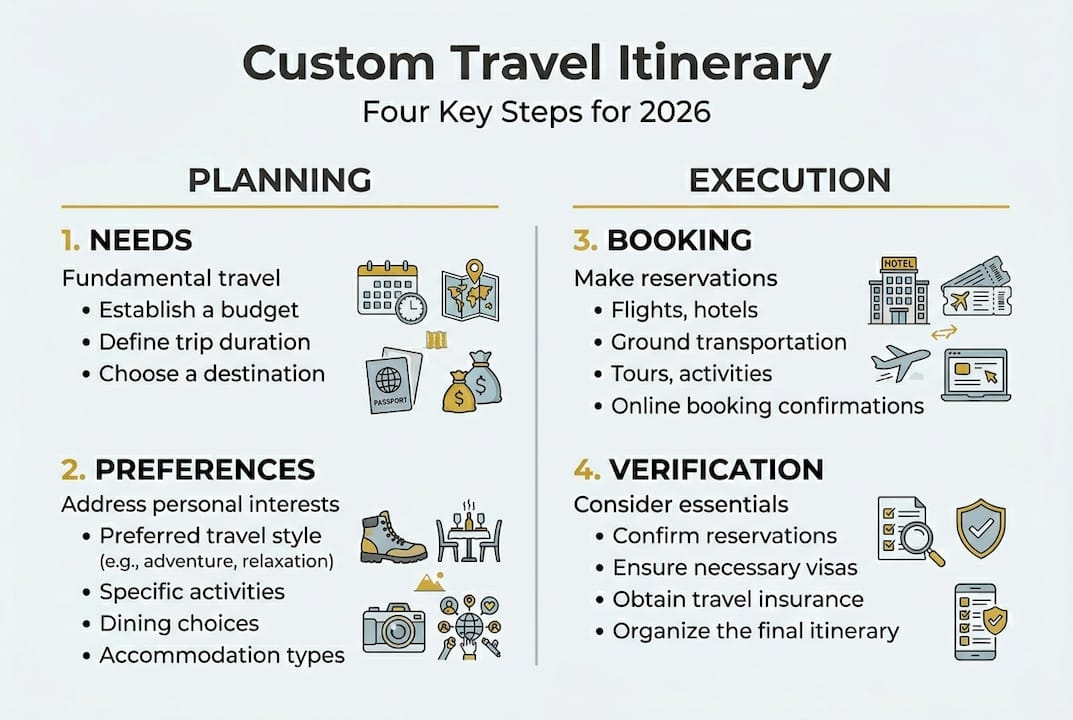 Custom Travel Itinerary
Four Key Steps for 2026

PLANNING

1. NEEDS
Fundamental travel
• Establish a budget
• Define trip duration
• Choose a destination

PASSPORT

2. PREFERENCES
Address personal interests
• Preferred travel style (e.g., adventure, relaxation)
• Specific activities
• Dining choices
• Accommodation types

EXECUTION

3. BOOKING
Make reservations
• Flights, hotels
• Ground transportation
• Tours, activities
• Online booking confirmations

HOTEL

4. VERIFICATION
Consider essentials
• Confirm reservations
• Ensure necessary visas
• Obtain travel insurance
• Organize the final itinerary